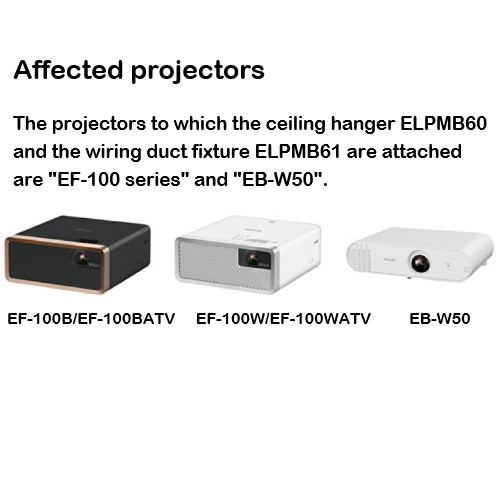 Affected projectors

The projectors to which the ceiling hanger ELPMB60 and the wiring duct fixture ELPMB61 are attached are "EF-100 series" and "EB-W50".

EF-100B/EF-100BATV

EF-100W/EF-100WATV

EB-W50